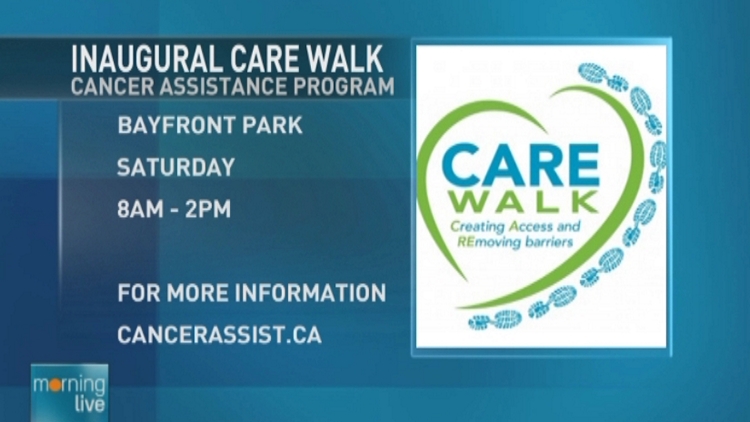 INAUGURAL CARE WALK
CANCER ASSISTANCE PROGRAM

BAYFRONT PARK

SATURDAY

8AM - 2PM

FOR MORE INFORMATION

CANCERASSIST.CA

CARE
WALK
Creating Access and
REmoving barriers

morning
live